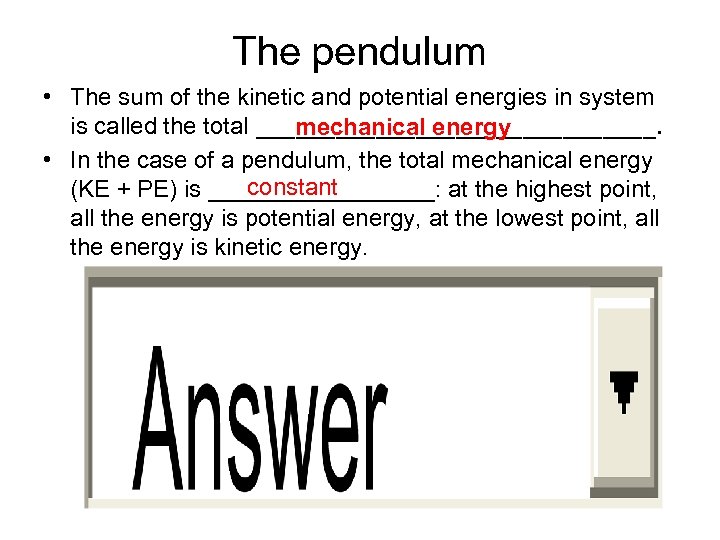 The pendulum

• The sum of the kinetic and potential energies in system is called the total ___mechanical energy___.

• In the case of a pendulum, the total mechanical energy (KE + PE) is ___constant___: at the highest point, all the energy is potential energy, at the lowest point, all the energy is kinetic energy.

Answer